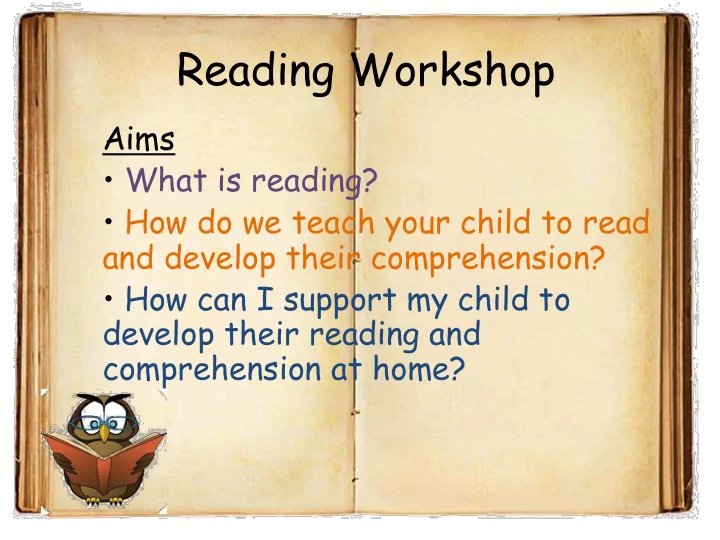 Reading Workshop

Aims

• What is reading?

• How do we teach your child to read and develop their comprehension?

• How can I support my child to develop their reading and comprehension at home?